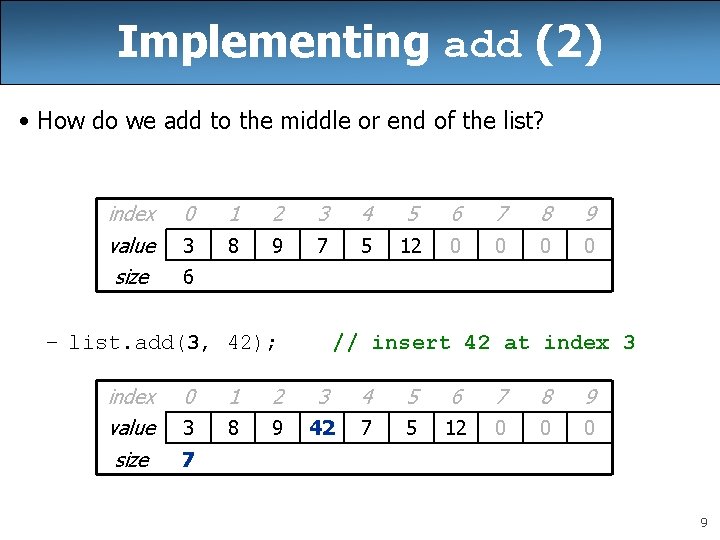 Implementing add (2)

• How do we add to the middle or end of the list?

| index | 0 | 1 | 2 | 3 | 4 | 5 | 6 | 7 | 8 | 9 |
|---|---|---|---|---|---|---|---|---|---|---|
| value | 3 | 8 | 9 | 7 | 5 | 12 | 0 | 0 | 0 | 0 |
| size | 6 | | | | | | | | | |

– list.add(3, 42); // insert 42 at index 3

| index | 0 | 1 | 2 | 3 | 4 | 5 | 6 | 7 | 8 | 9 |
|---|---|---|---|---|---|---|---|---|---|---|
| value | 3 | 8 | 9 | 42 | 7 | 5 | 12 | 0 | 0 | 0 |
| size | 7 | | | | | | | | | |

9